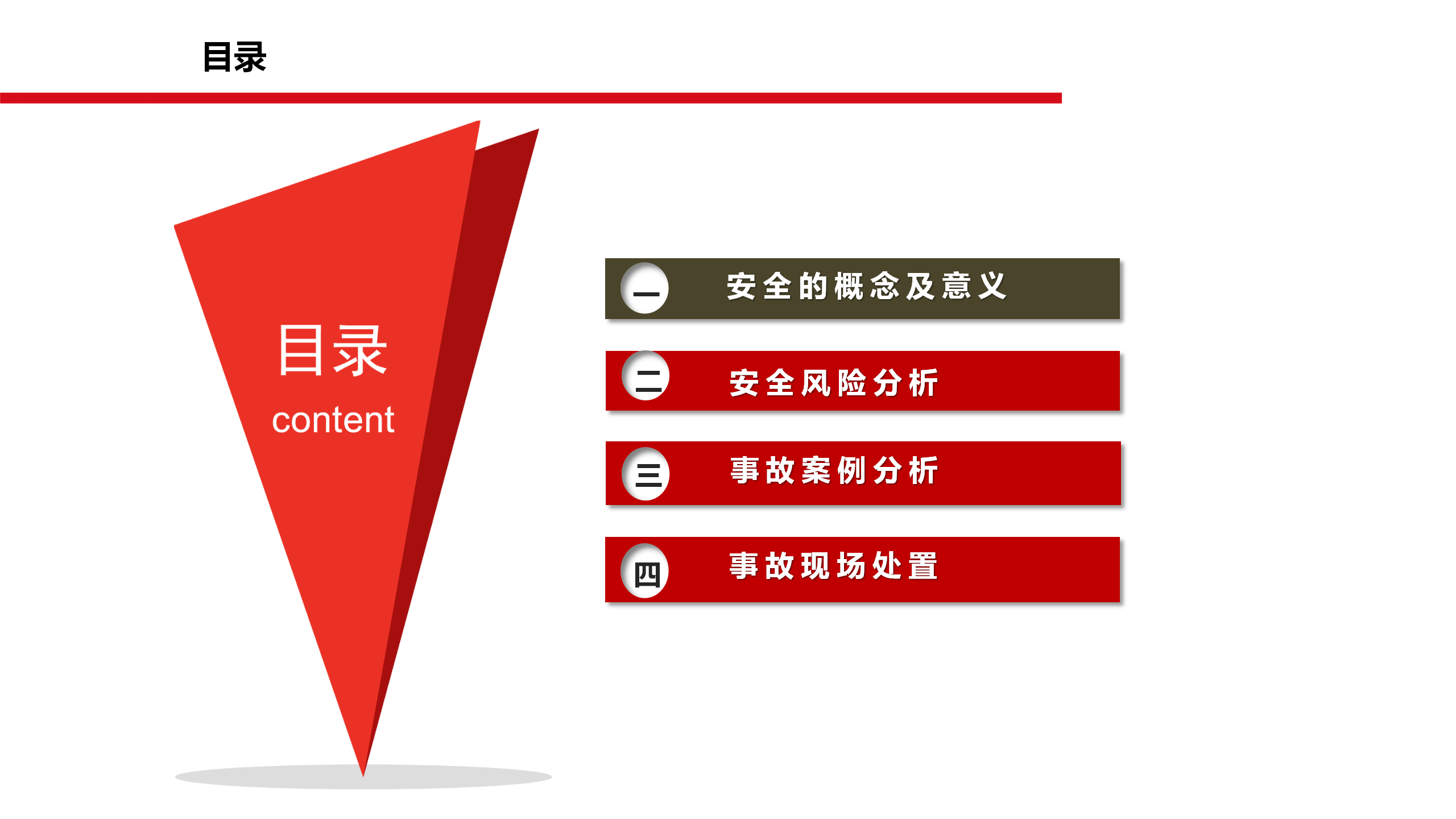 目录

目录
content

一 安全的概念及意义

二 安全风险分析

三 事故案例分析

四 事故现场处置